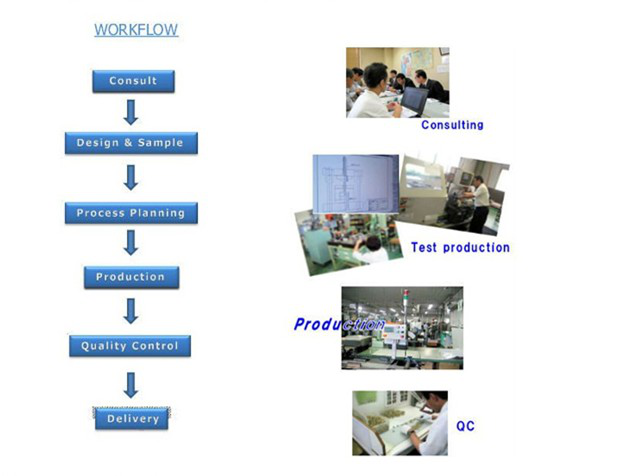 WORKFLOW

Consult

Design & Sample

Process Planning

Production

Quality Control

Delivery

Consulting

Test production

Production

QC